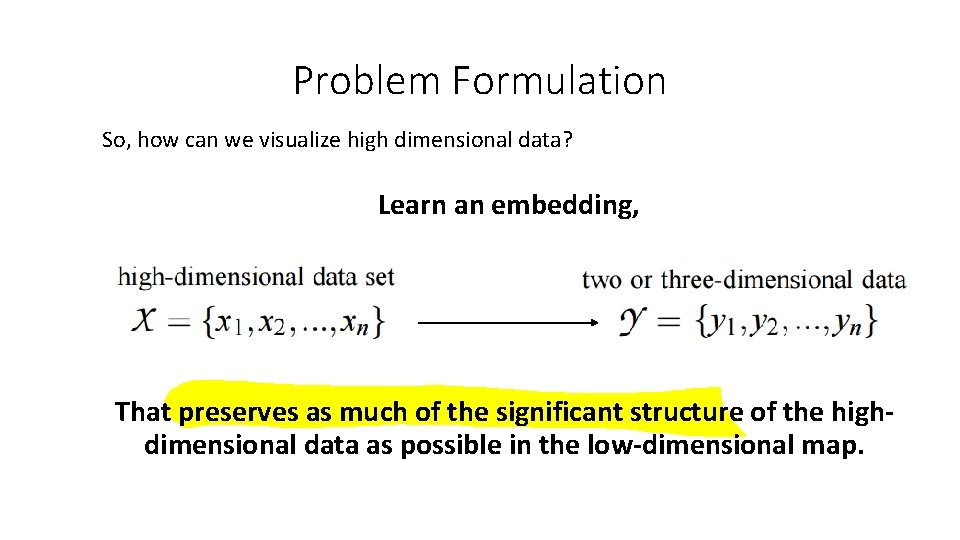 Problem Formulation

So, how can we visualize high dimensional data?

Learn an embedding,

high-dimensional data set
$\mathcal{X} = \{x_1, x_2, ..., x_n\}$

two or three-dimensional data
$\mathcal{Y} = \{y_1, y_2, ..., y_n\}$

That preserves as much of the significant structure of the high-dimensional data as possible in the low-dimensional map.